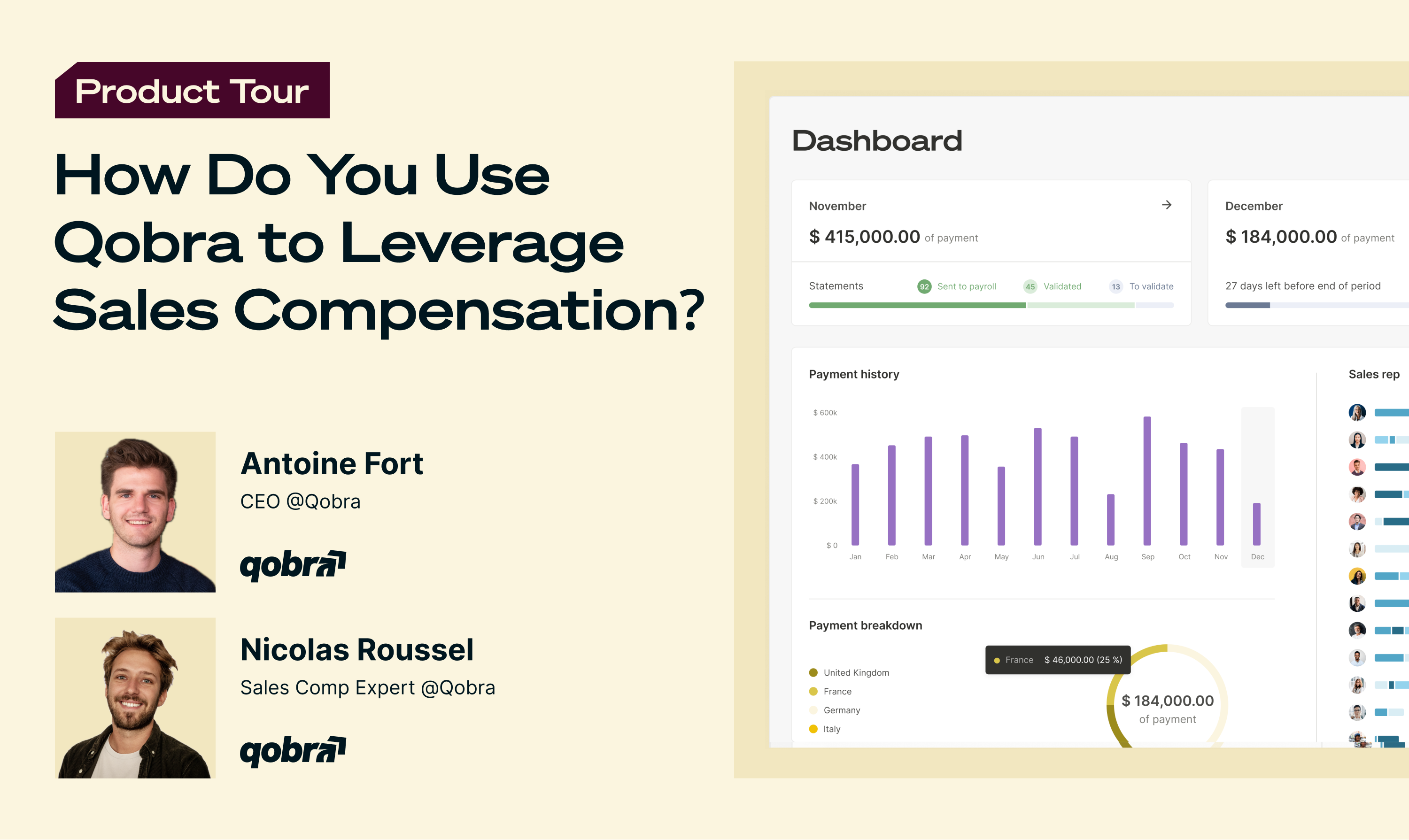 Product Tour

How Do You Use Qobra to Leverage Sales Compensation?

Antoine Fort
CEO @Qobra
qobra

Nicolas Roussel
Sales Comp Expert @Qobra
qobra

Dashboard

November
$ 415,000.00 of payment
Statements 92 Sent to payroll 45 Validated 13 To validate

December
$ 184,000.00 of payment
27 days left before end of period

Payment history
$ 600k
$ 400k
$ 200k
$ 0
Jan Feb Mar Apr May Jun Jul Aug Sep Oct Nov Dec

Sales rep

Payment breakdown
United Kingdom
France
Germany
Italy
France $ 46,000.00 (25 %)
$ 184,000.00
of payment